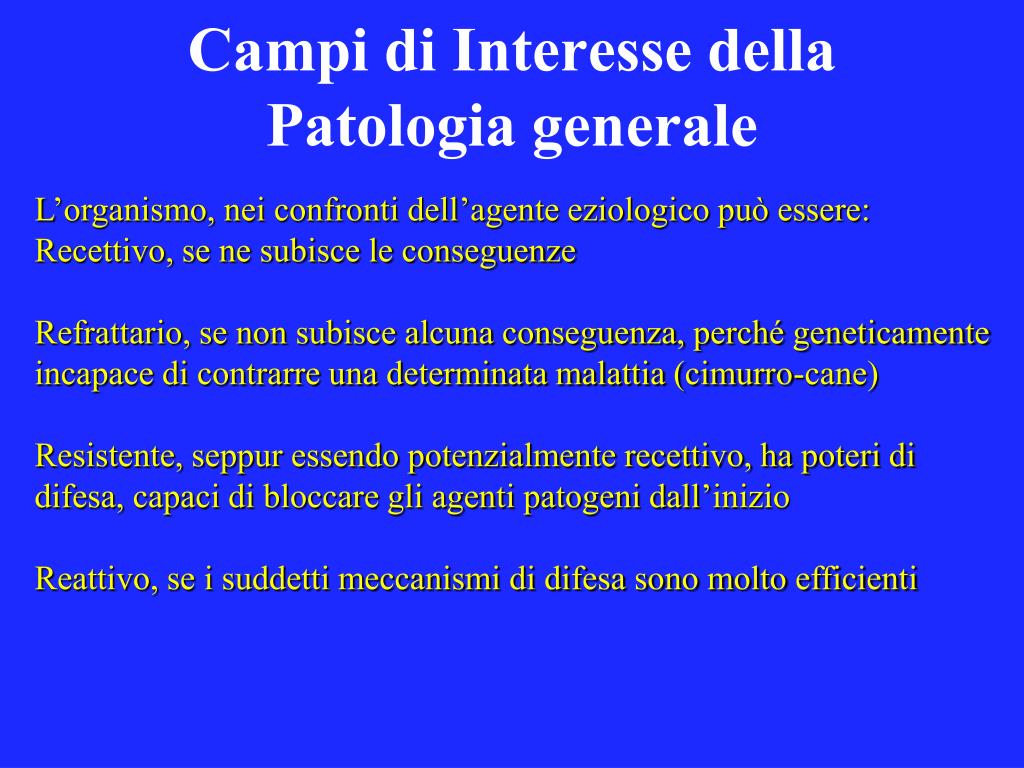 Campi di Interesse della Patologia generale

L’organismo, nei confronti dell’agente eziologico può essere:
Recettivo, se ne subisce le conseguenze

Refrattario, se non subisce alcuna conseguenza, perché geneticamente incapace di contrarre una determinata malattia (cimurro-cane)

Resistente, seppur essendo potenzialmente recettivo, ha poteri di difesa, capaci di bloccare gli agenti patogeni dall’inizio

Reattivo, se i suddetti meccanismi di difesa sono molto efficienti